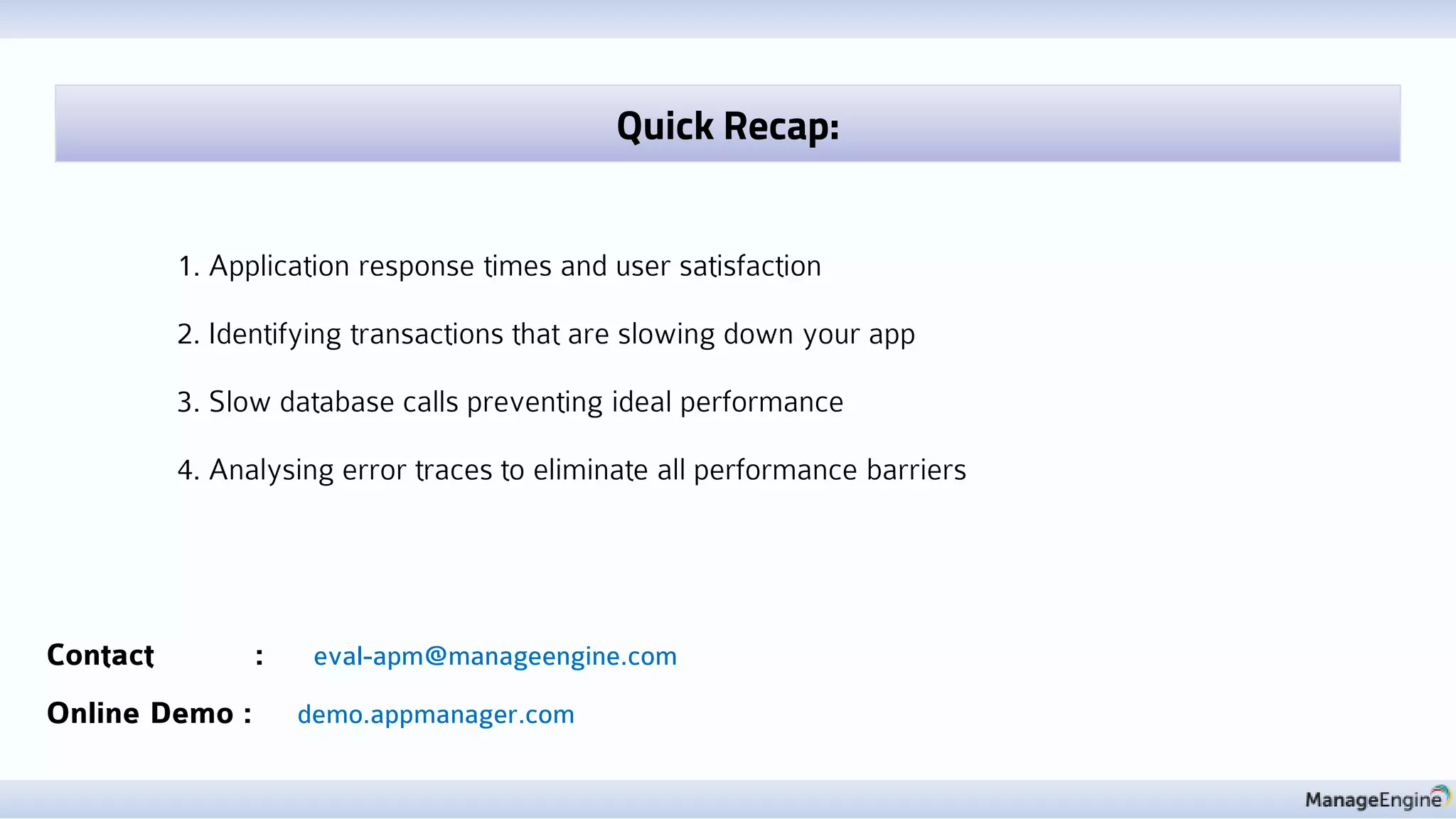 Quick Recap:

1. Application response times and user satisfaction

2. Identifying transactions that are slowing down your app

3. Slow database calls preventing ideal performance

4. Analysing error traces to eliminate all performance barriers

Contact : eval-apm@manageengine.com

Online Demo : demo.appmanager.com

ManageEngine